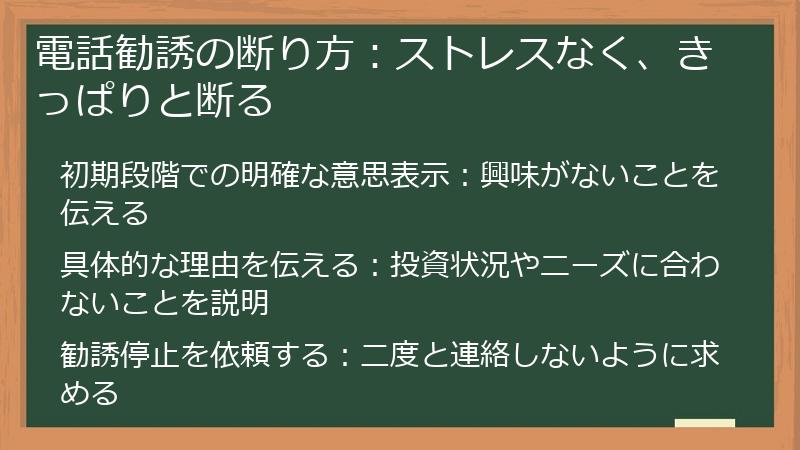 電話勧誘の断り方：ストレスなく、きっぱりと断る

初期段階での明確な意思表示：興味がないことを伝える

具体的な理由を伝える：投資状況やニーズに合わないことを説明

勧誘停止を依頼する：二度と連絡しないように求める